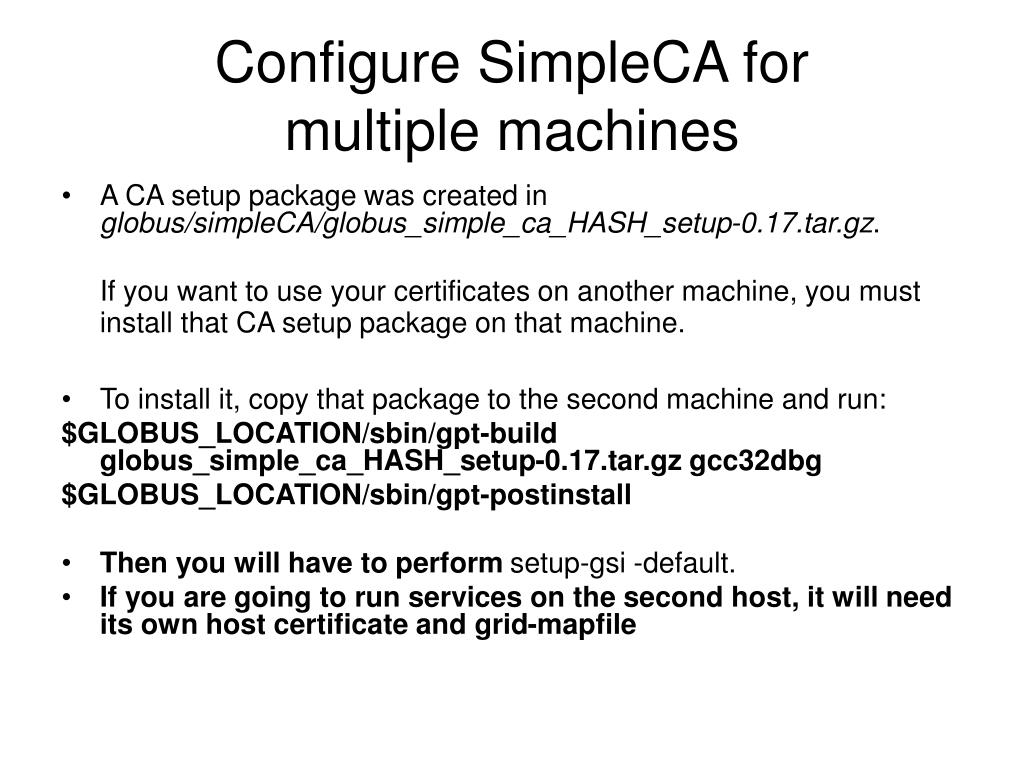 Configure SimpleCA for multiple machines

• A CA setup package was created in globus/simpleCA/globus_simple_ca_HASH_setup-0.17.tar.gz.

If you want to use your certificates on another machine, you must install that CA setup package on that machine.

• To install it, copy that package to the second machine and run:
$GLOBUS_LOCATION/sbin/gpt-build globus_simple_ca_HASH_setup-0.17.tar.gz gcc32dbg
$GLOBUS_LOCATION/sbin/gpt-postinstall

• Then you will have to perform setup-gsi -default.
• If you are going to run services on the second host, it will need its own host certificate and grid-mapfile